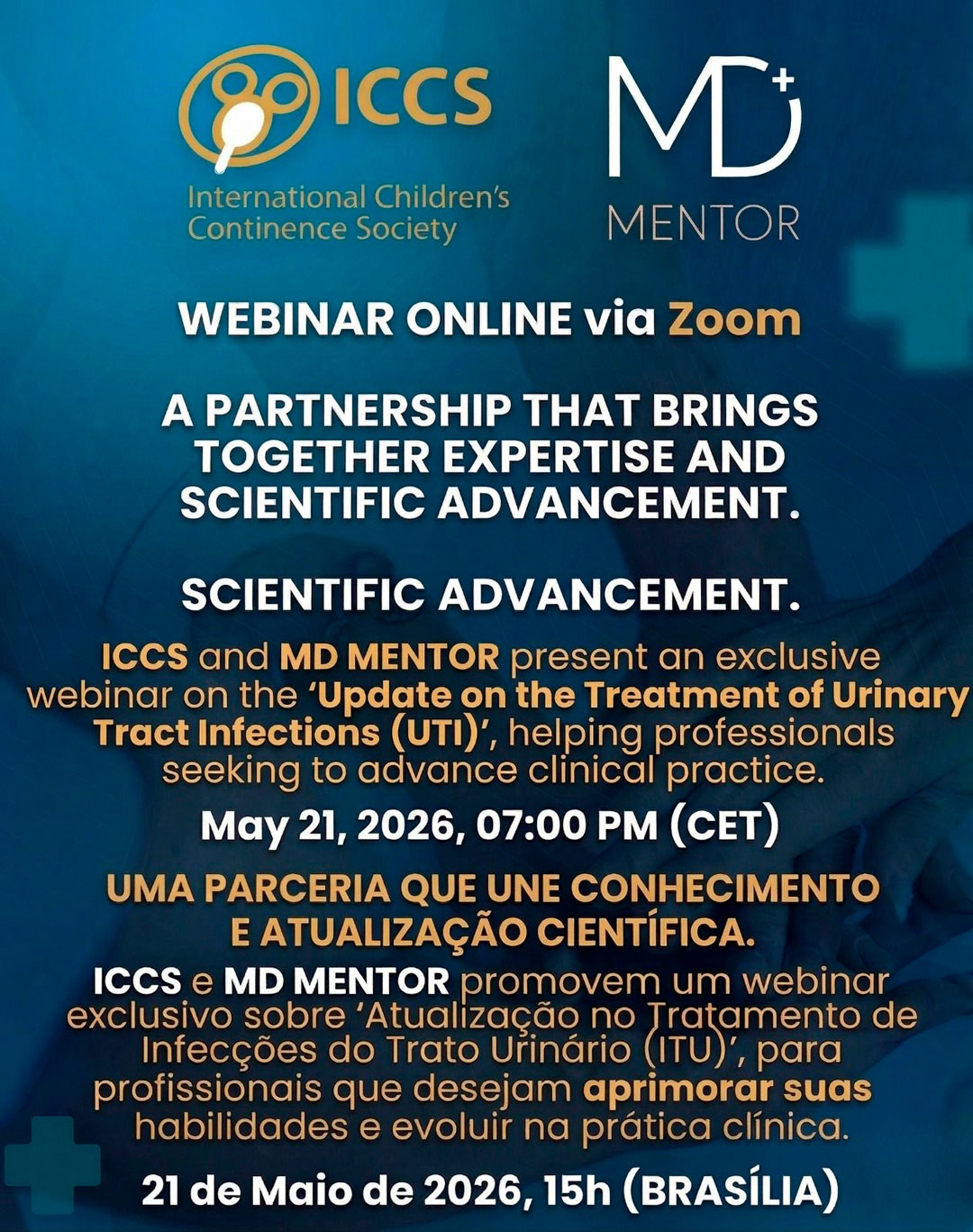 ICCS
International Children's Continence Society

MD+
MENTOR

WEBINAR ONLINE via Zoom

A PARTNERSHIP THAT BRINGS TOGETHER EXPERTISE AND SCIENTIFIC ADVANCEMENT.

SCIENTIFIC ADVANCEMENT.

ICCS and MD MENTOR present an exclusive webinar on the 'Update on the Treatment of Urinary Tract Infections (UTI)', helping professionals seeking to advance clinical practice.

May 21, 2026, 07:00 PM (CET)

UMA PARCERIA QUE UNE CONHECIMENTO E ATUALIZAÇÃO CIENTÍFICA.

ICCS e MD MENTOR promovem um webinar exclusivo sobre 'Atualização no Tratamento de Infecções do Trato Urinário (ITU)', para profissionais que desejam aprimorar suas habilidades e evoluir na prática clínica.

21 de Maio de 2026, 15h (BRASÍLIA)